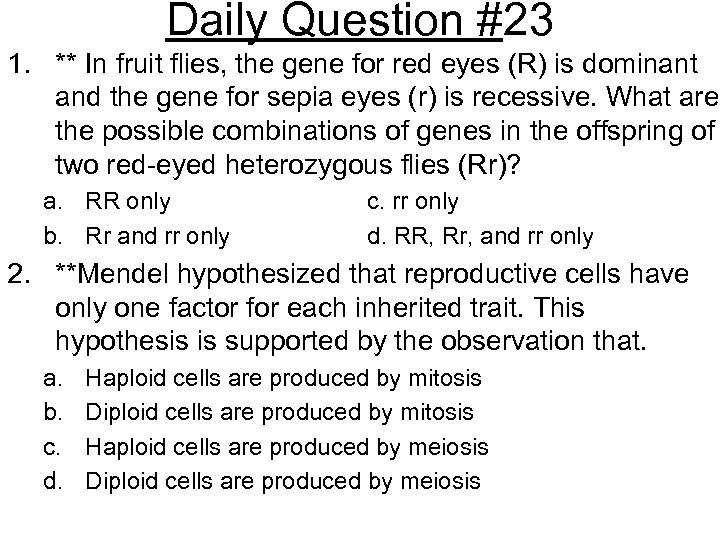 Daily Question #23

1. ** In fruit flies, the gene for red eyes (R) is dominant and the gene for sepia eyes (r) is recessive. What are the possible combinations of genes in the offspring of two red-eyed heterozygous flies (Rr)?

a. RR only
b. Rr and rr only
c. rr only
d. RR, Rr, and rr only

2. **Mendel hypothesized that reproductive cells have only one factor for each inherited trait. This hypothesis is supported by the observation that.

a. Haploid cells are produced by mitosis
b. Diploid cells are produced by mitosis
c. Haploid cells are produced by meiosis
d. Diploid cells are produced by meiosis